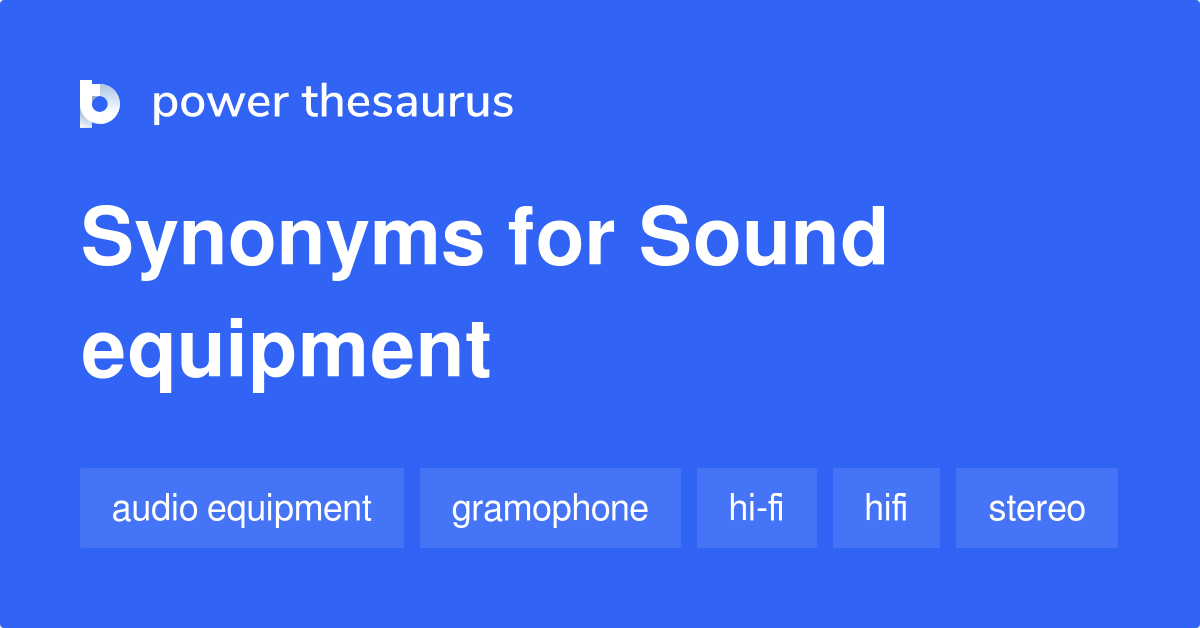 power thesaurus

Synonyms for Sound equipment

audio equipment

gramophone

hi-fi

hifi

stereo